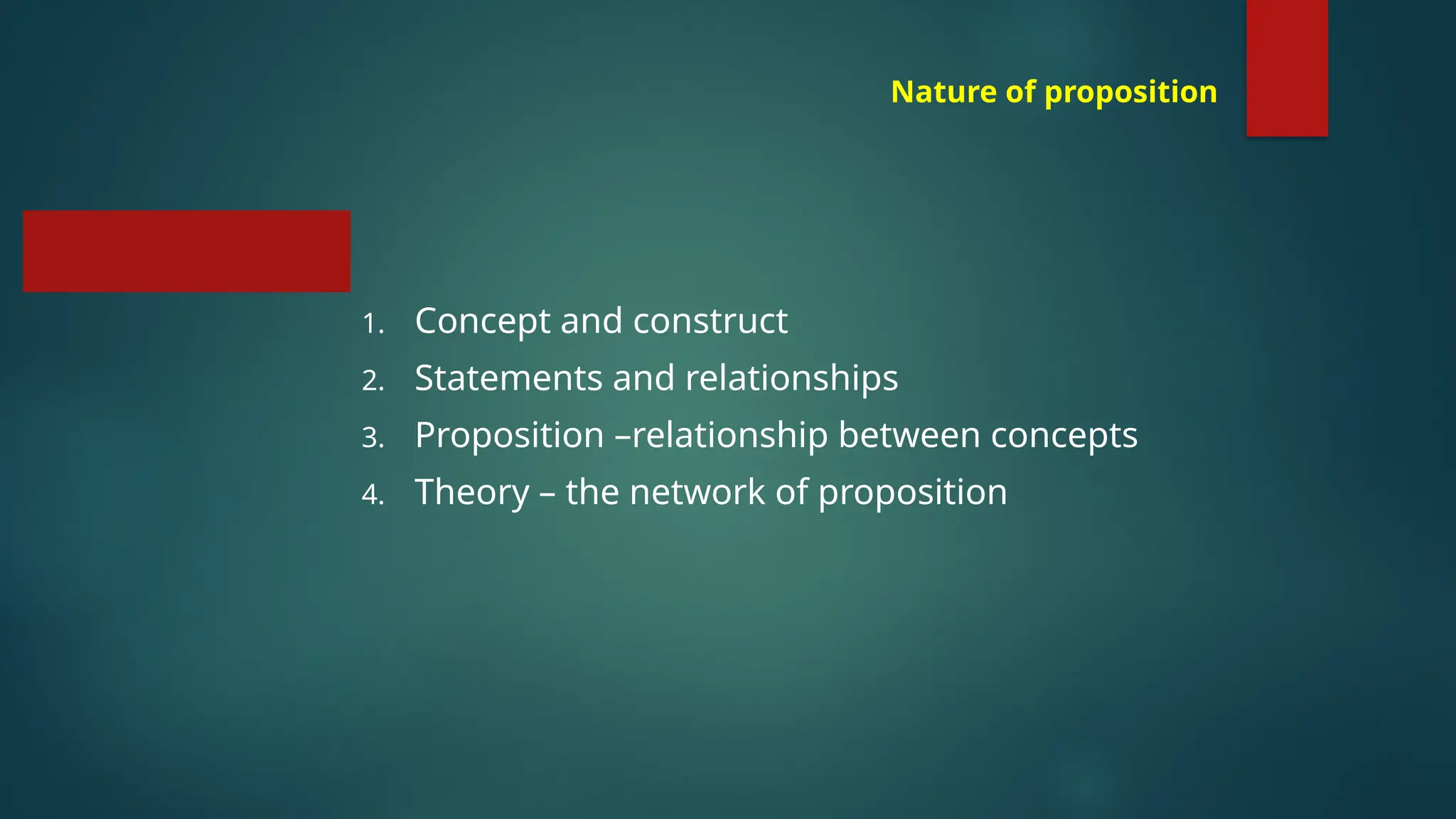 Nature of proposition

1. Concept and construct
2. Statements and relationships
3. Proposition –relationship between concepts
4. Theory – the network of proposition